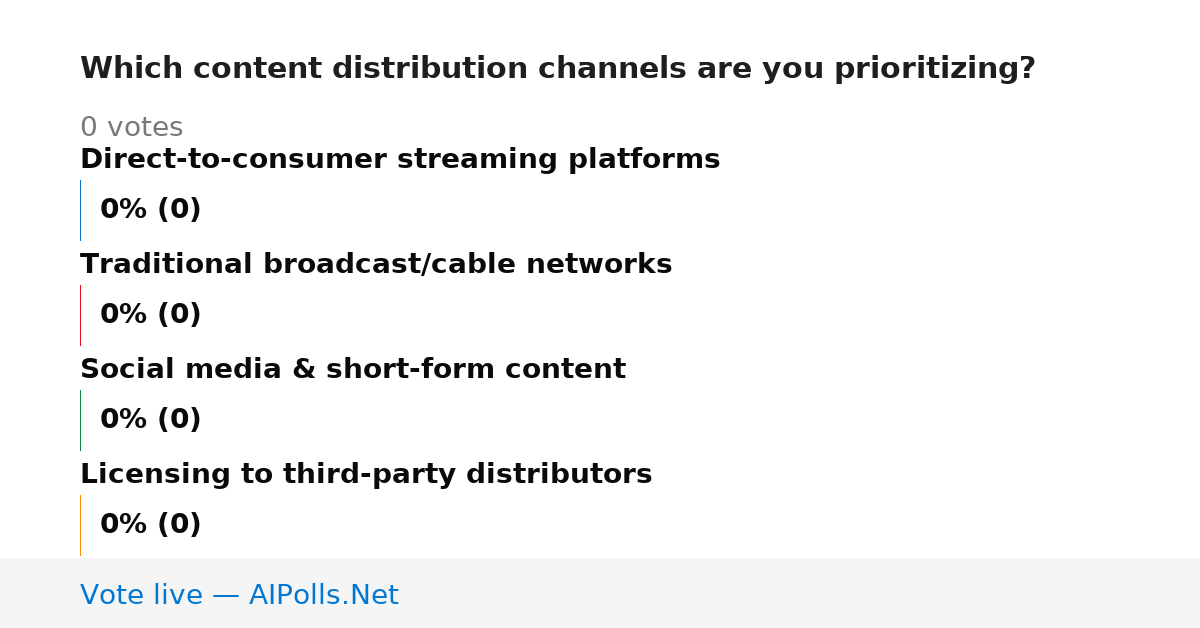 Which content distribution channels are you prioritizing?

0 votes

Direct-to-consumer streaming platforms

0% (0)

Traditional broadcast/cable networks

0% (0)

Social media & short-form content

0% (0)

Licensing to third-party distributors

0% (0)

Vote live — AIPolls.Net